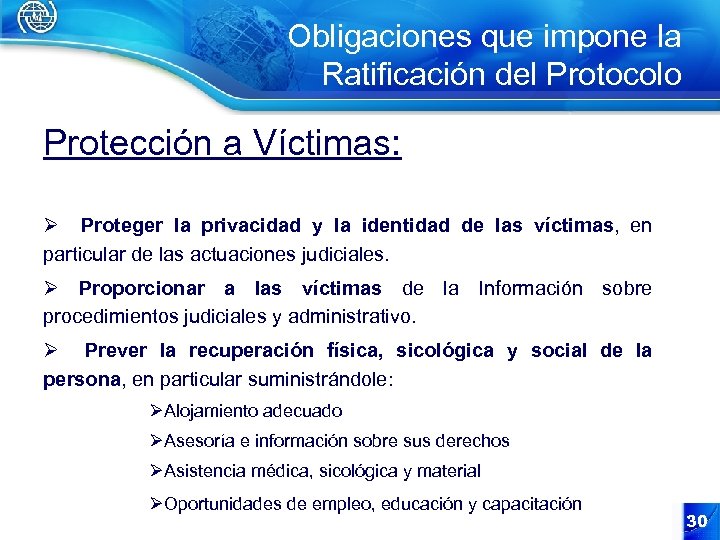 Obligaciones que impone la Ratificación del Protocolo

Protección a Víctimas:

➢ Proteger la privacidad y la identidad de las víctimas, en particular de las actuaciones judiciales.

➢ Proporcionar a las víctimas de la Información sobre procedimientos judiciales y administrativo.

➢ Prever la recuperación física, sicológica y social de la persona, en particular suministrándole:

➢Alojamiento adecuado

➢Asesoría e información sobre sus derechos

➢Asistencia médica, sicológica y material

➢Oportunidades de empleo, educación y capacitación

30